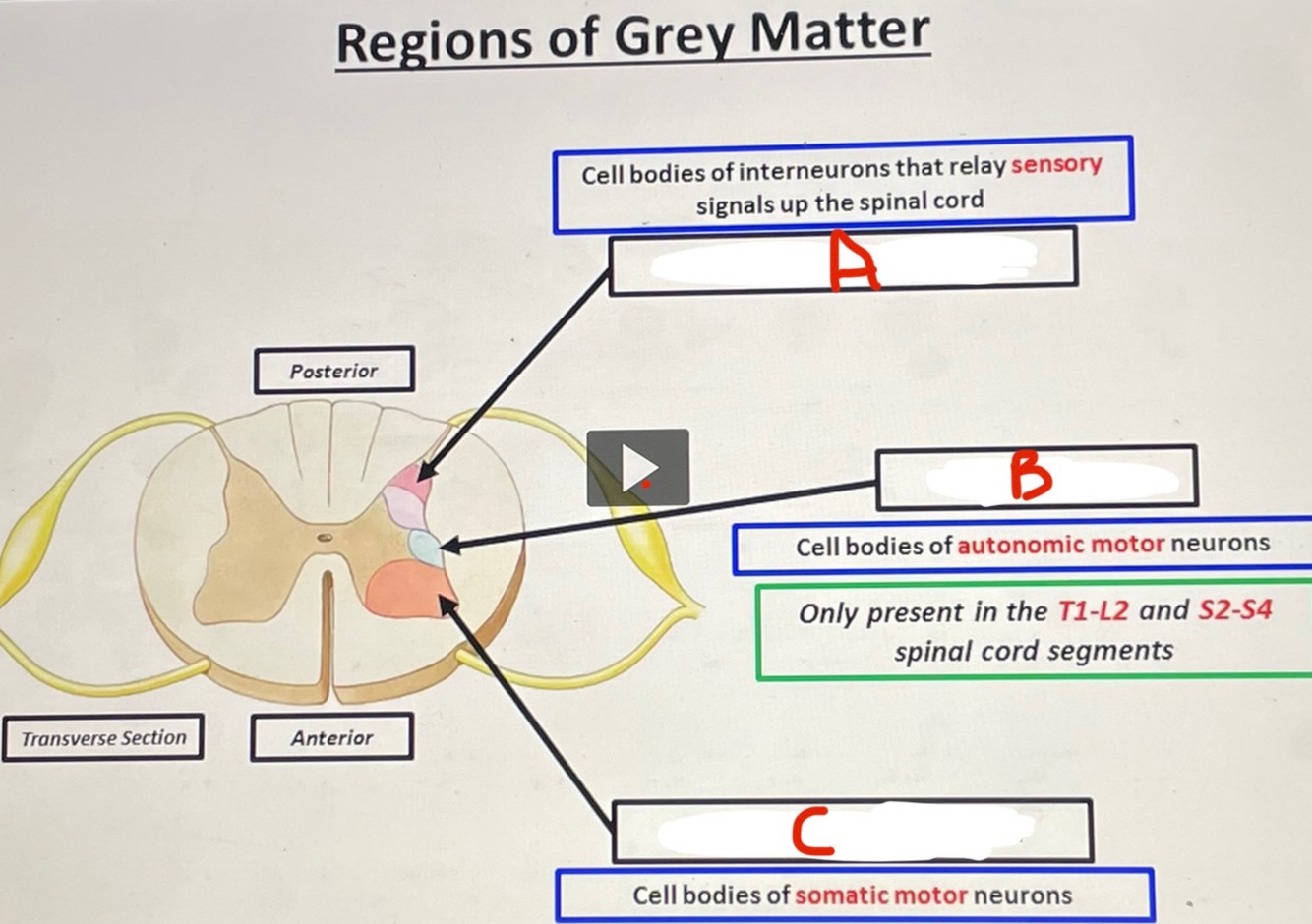 Regions of Grey Matter

Cell bodies of interneurons that relay sensory signals up the spinal cord

A

Posterior

B

Cell bodies of autonomic motor neurons

Only present in the T1-L2 and S2-S4 spinal cord segments

Transverse Section

Anterior

C

Cell bodies of somatic motor neurons